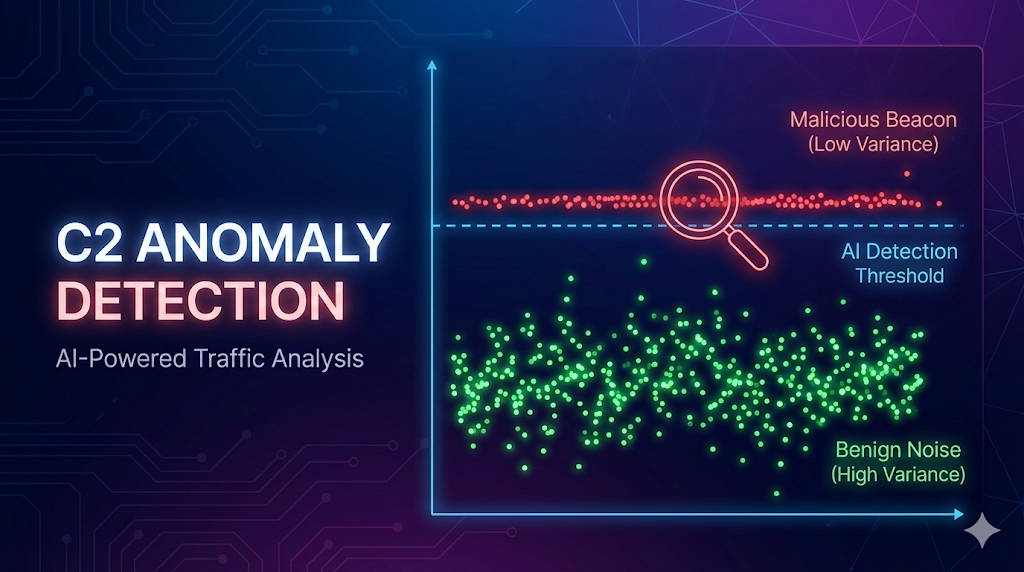 C2 ANOMALY DETECTION

AI-Powered Traffic Analysis

Malicious Beacon
(Low Variance)

AI Detection
Threshold

Benign Noise
(High Variance)